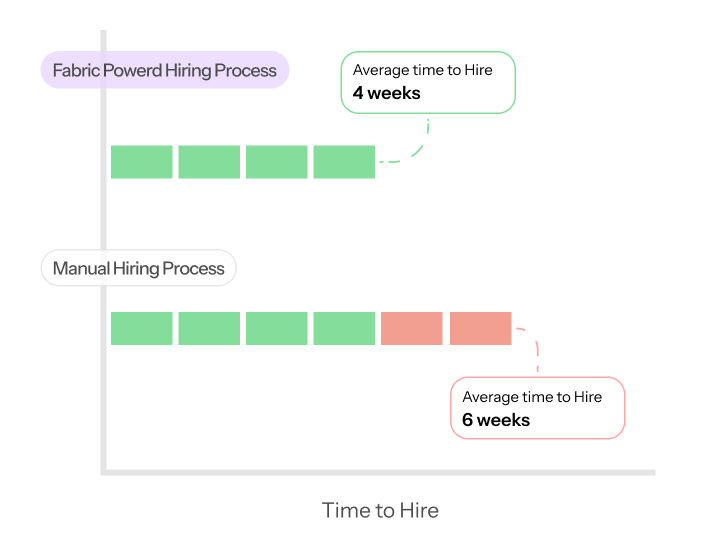 Fabric Powerd Hiring Process

Average time to Hire
4 weeks

Manual Hiring Process

Average time to Hire
6 weeks

Time to Hire